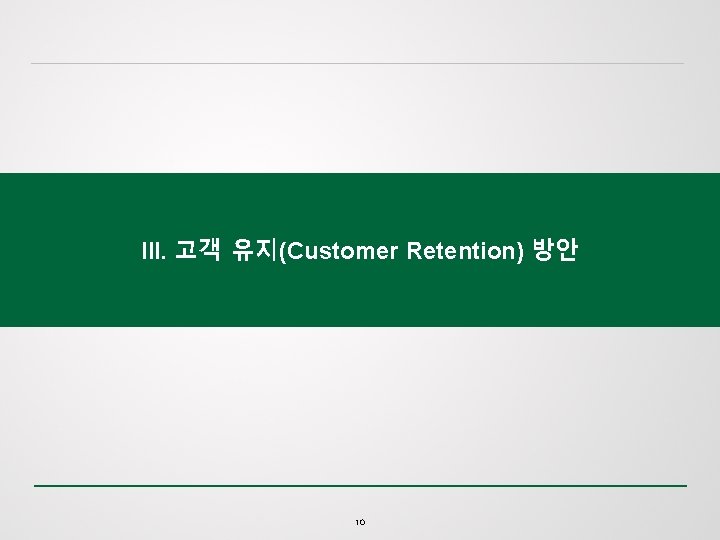 III. 고객 유지(Customer Retention) 방안

10